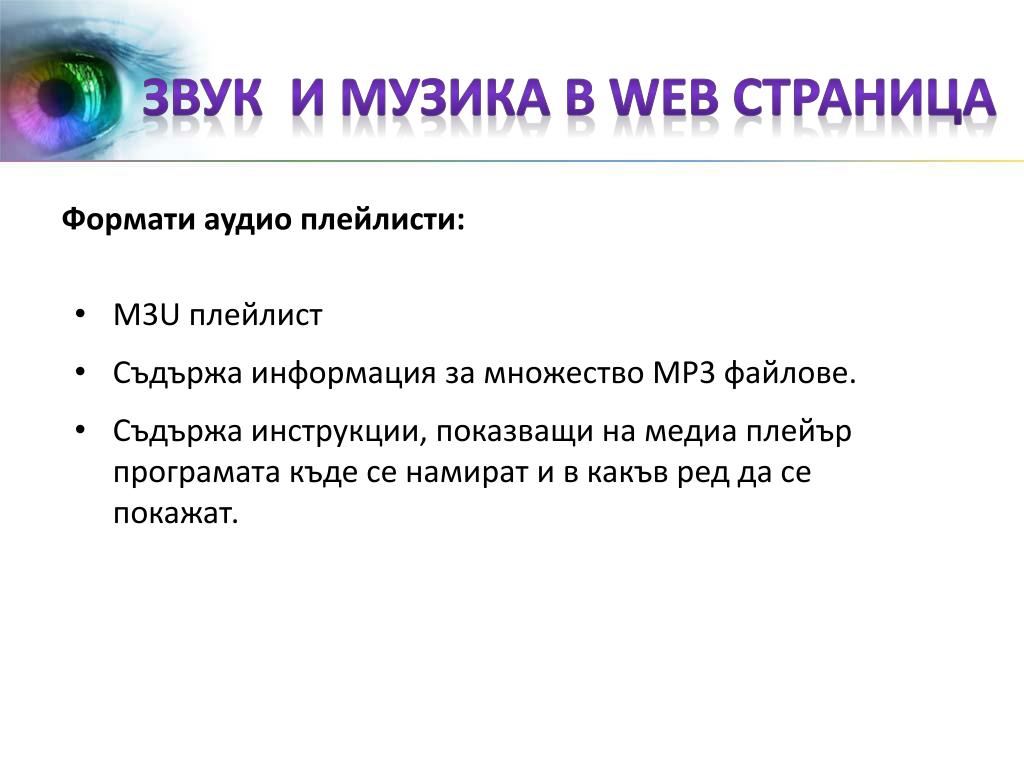 ЗВУК  И МУЗИКА В WEB СТРАНИЦА

Формати аудио плейлисти:

• M3U плейлист
• Съдържа информация за множество MP3 файлове.
• Съдържа инструкции, показващи на медиа плейър програмата къде се намират и в какъв ред да се покажат.